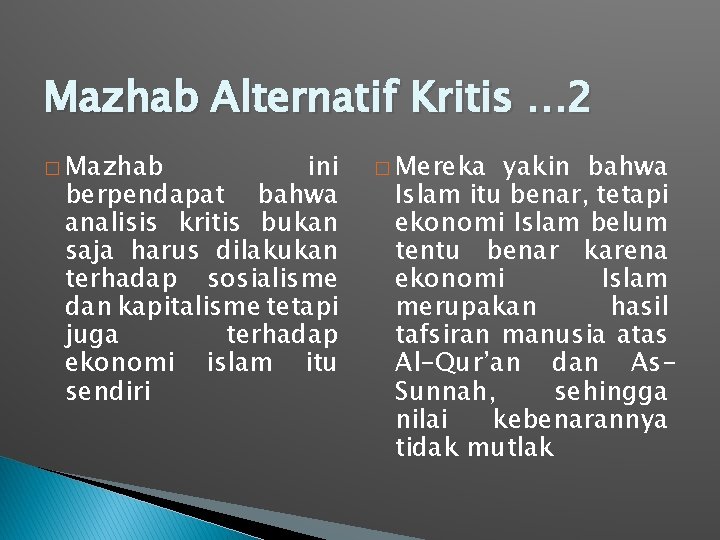 Mazhab Alternatif Kritis …2

□ Mazhab ini berpendapat bahwa analisis kritis bukan saja harus dilakukan terhadap sosialisme dan kapitalisme tetapi juga terhadap ekonomi islam itu sendiri

□ Mereka yakin bahwa Islam itu benar, tetapi ekonomi Islam belum tentu benar karena ekonomi Islam merupakan hasil tafsiran manusia atas Al-Qur'an dan As-Sunnah, sehingga nilai kebenarannya tidak mutlak